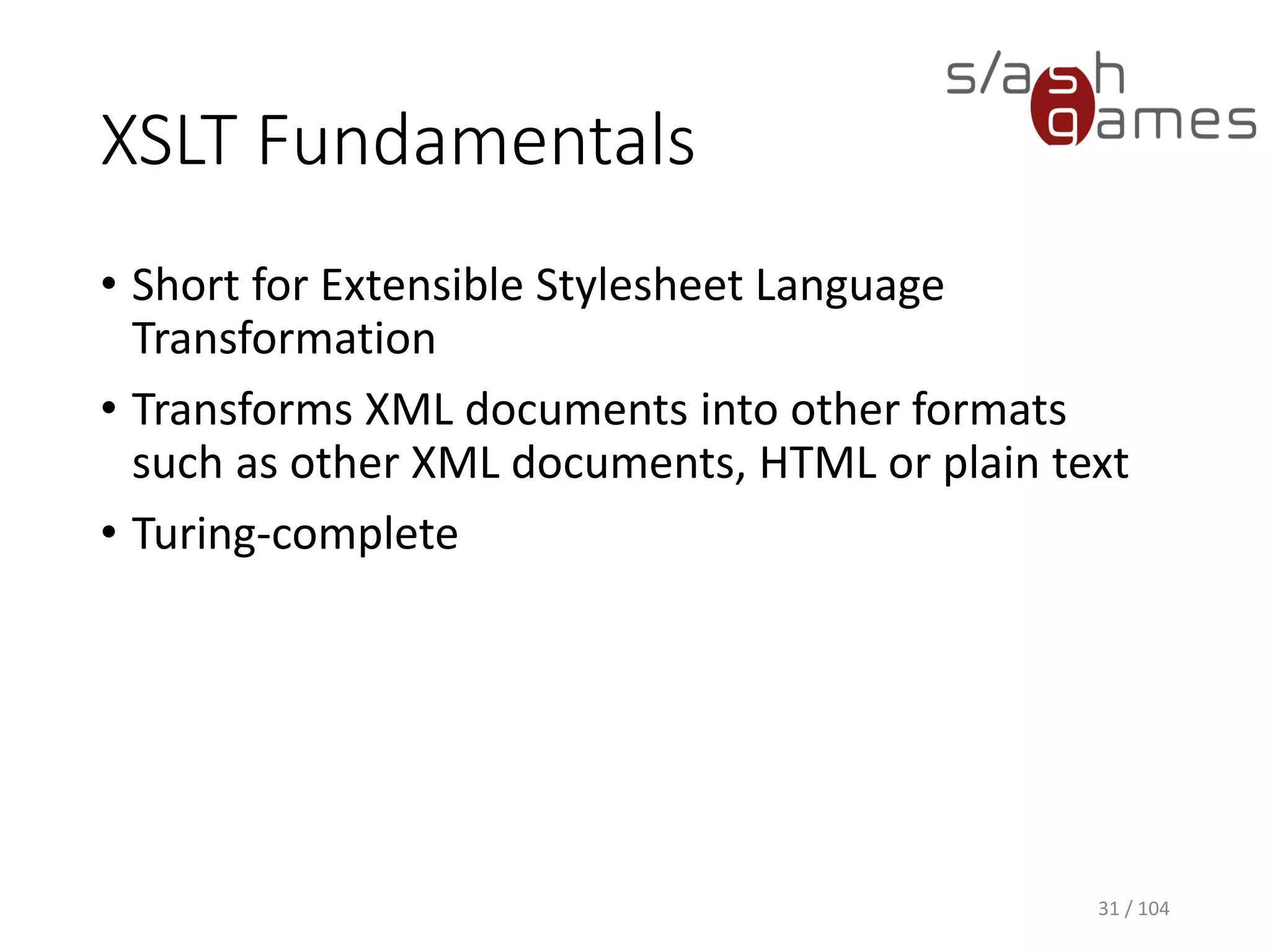 s/ash games

XSLT Fundamentals

• Short for Extensible Stylesheet Language Transformation
• Transforms XML documents into other formats such as other XML documents, HTML or plain text
• Turing-complete

31 / 104